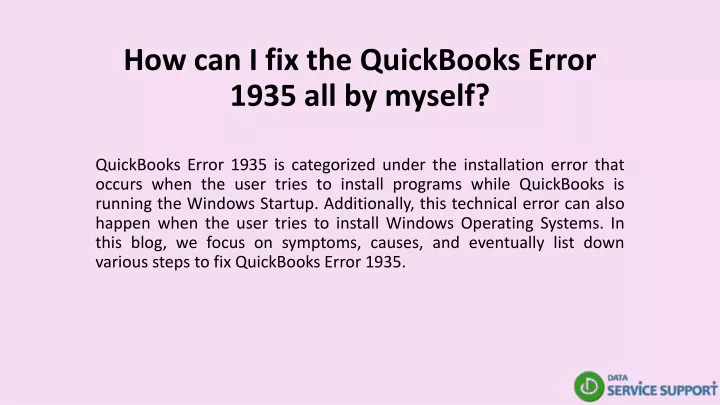 How can I fix the QuickBooks Error 1935 all by myself?

QuickBooks Error 1935 is categorized under the installation error that occurs when the user tries to install programs while QuickBooks is running the Windows Startup. Additionally, this technical error can also happen when the user tries to install Windows Operating Systems. In this blog, we focus on symptoms, causes, and eventually list down various steps to fix QuickBooks Error 1935.

DATA SERVICE SUPPORT